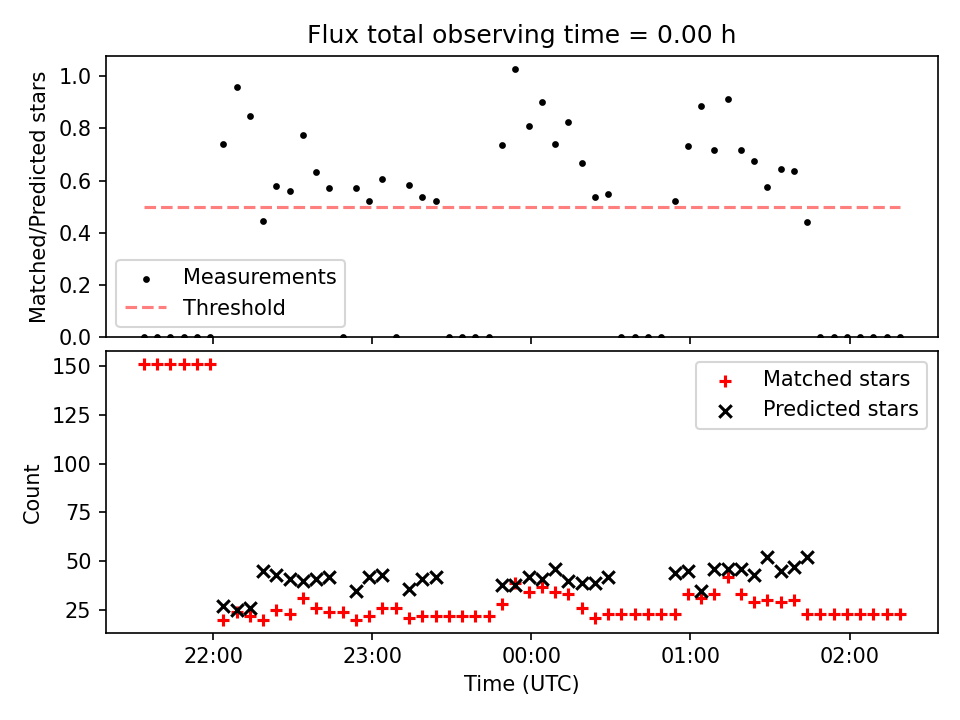 Flux total observing time = 0.00 h

Matched/Predicted stars

1.0
0.8
0.6
0.4
0.2
0.0

Measurements
Threshold

Count

150
125
100
75
50
25

Matched stars
Predicted stars

22:00
23:00
00:00
01:00
02:00

Time (UTC)